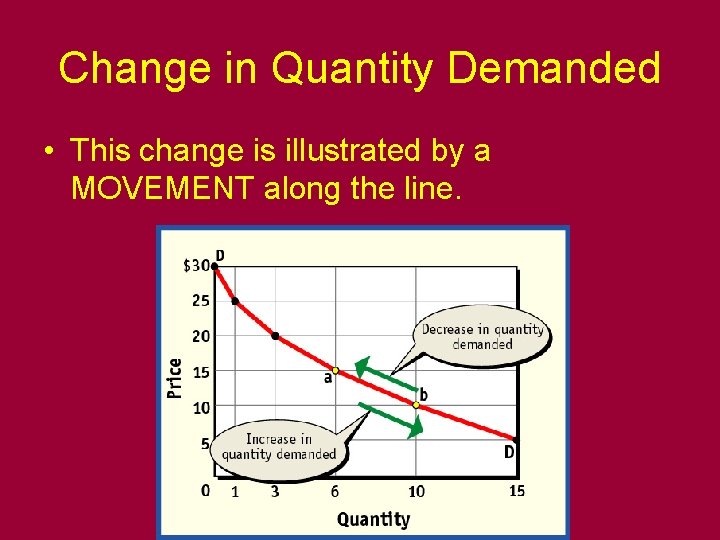 Change in Quantity Demanded

• This change is illustrated by a MOVEMENT along the line.

D
$30
25
20
15
10
5
0
Price
Decrease in quantity demanded
a
b
Increase in quantity demanded
D
1 3 6 10 15
Quantity